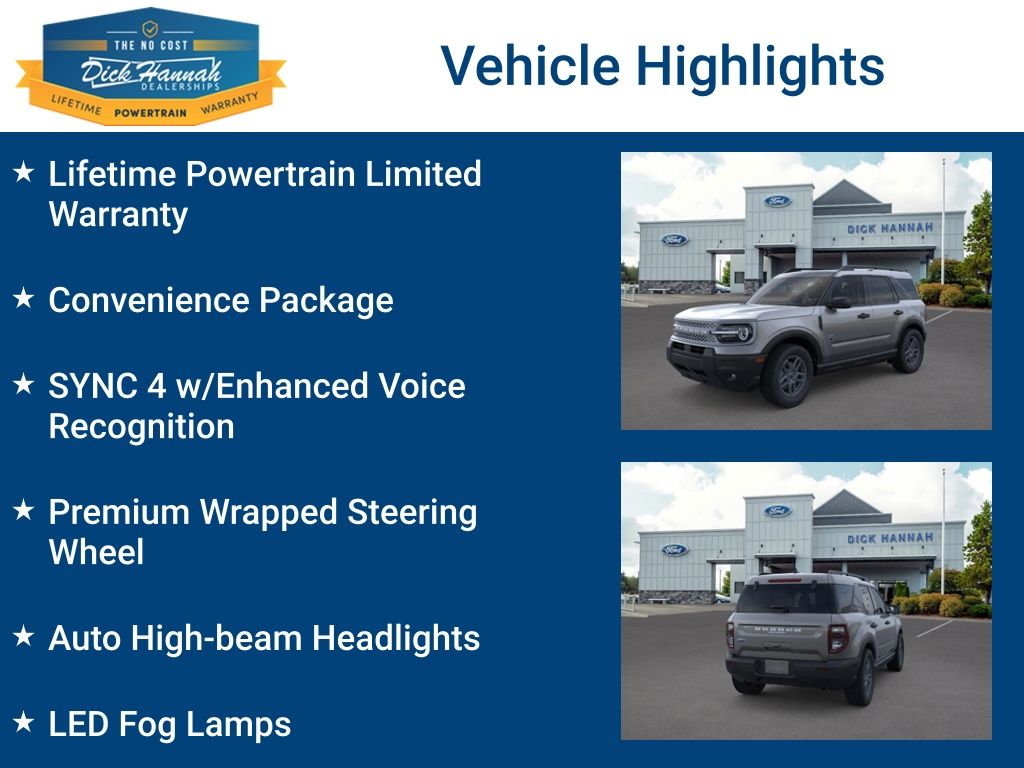 THE NO COST
Dick Hannah
DEALERSHIPS
LIFETIME POWERTRAIN WARRANTY

Vehicle Highlights

★ Lifetime Powertrain Limited Warranty

★ Convenience Package

★ SYNC 4 w/Enhanced Voice Recognition

★ Premium Wrapped Steering Wheel

★ Auto High-beam Headlights

★ LED Fog Lamps

Ford
Ford
DICK HANNAH

Ford
Ford
DICK HANNAH
BRONCO